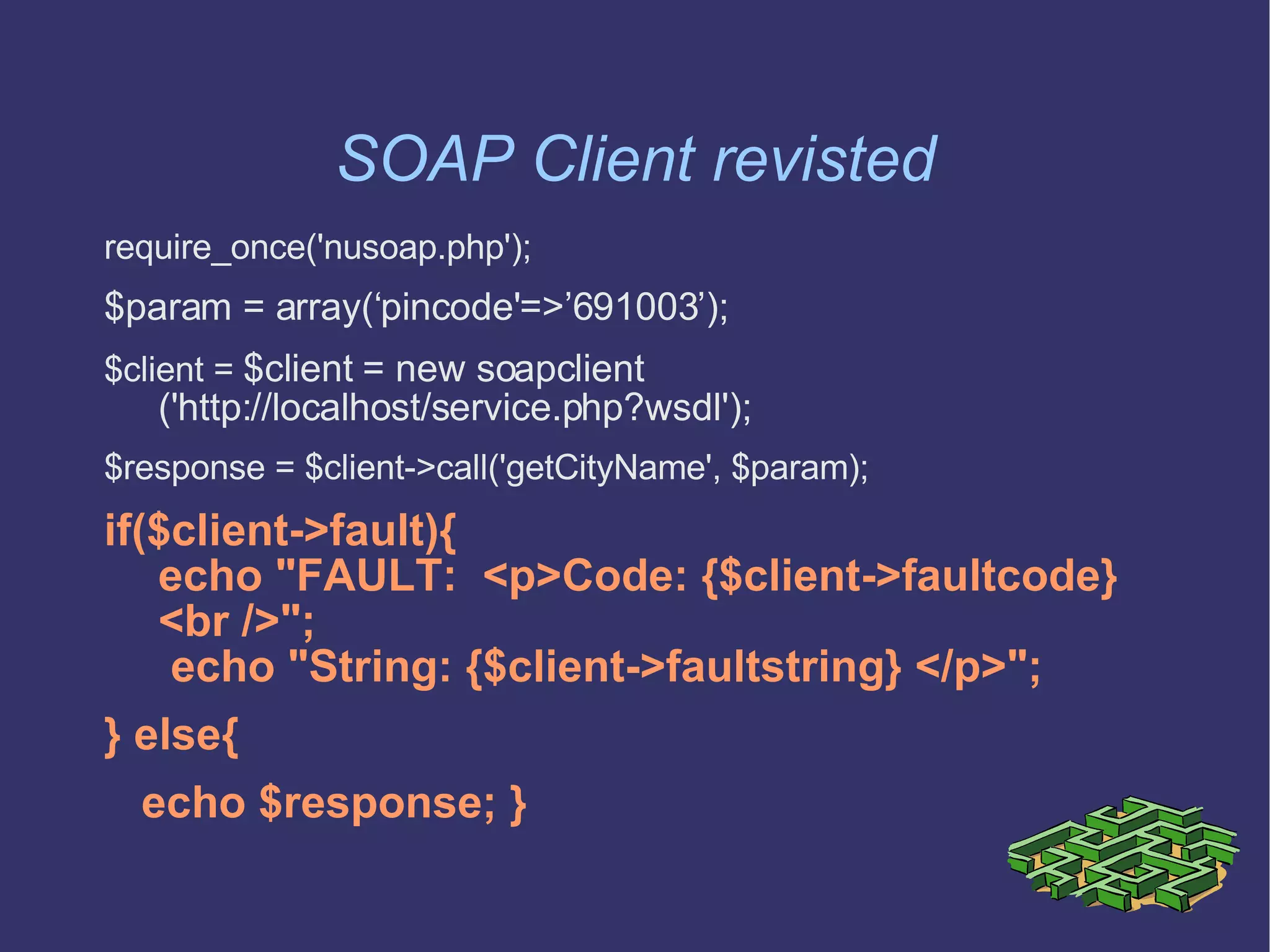 SOAP Client revisted

require_once('nusoap.php');

$param = array(‘pincode'=>’691003’);

$client = $client = new soapclient ('http://localhost/service.php?wsdl');

$response = $client->call('getCityName', $param);

if($client->fault){
echo "FAULT:  <p>Code: {$client->faultcode} <br />";
echo "String: {$client->faultstring} </p>";

} else{

echo $response; }